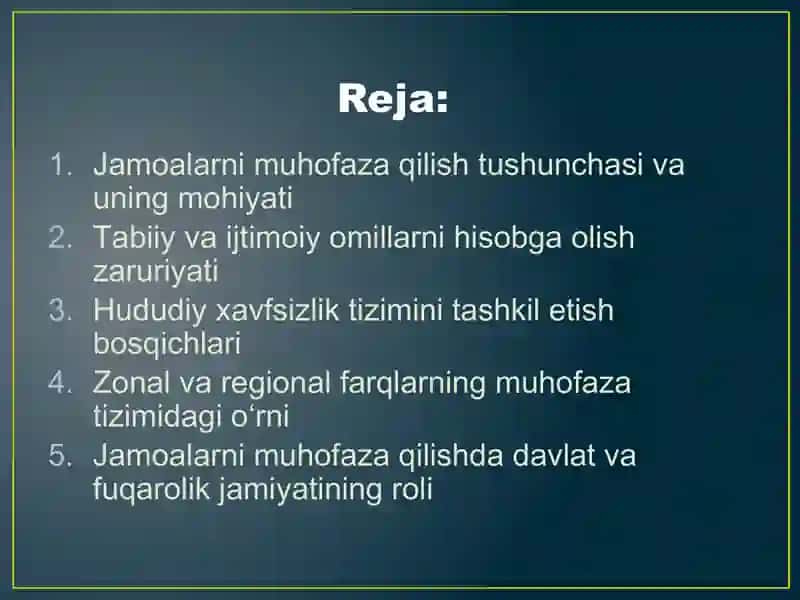 Reja:

1. Jamoalarni muhofaza qilish tushunchasi va uning mohiyati
2. Tabiiy va ijtimoiy omillarni hisobga olish zaruriyati
3. Hududiy xavfsizlik tizimini tashkil etish bosqichlari
4. Zonal va regional farqlarning muhofaza tizimidagi o‘rni
5. Jamoalarni muhofaza qilishda davlat va fuqarolik jamiyatining roli